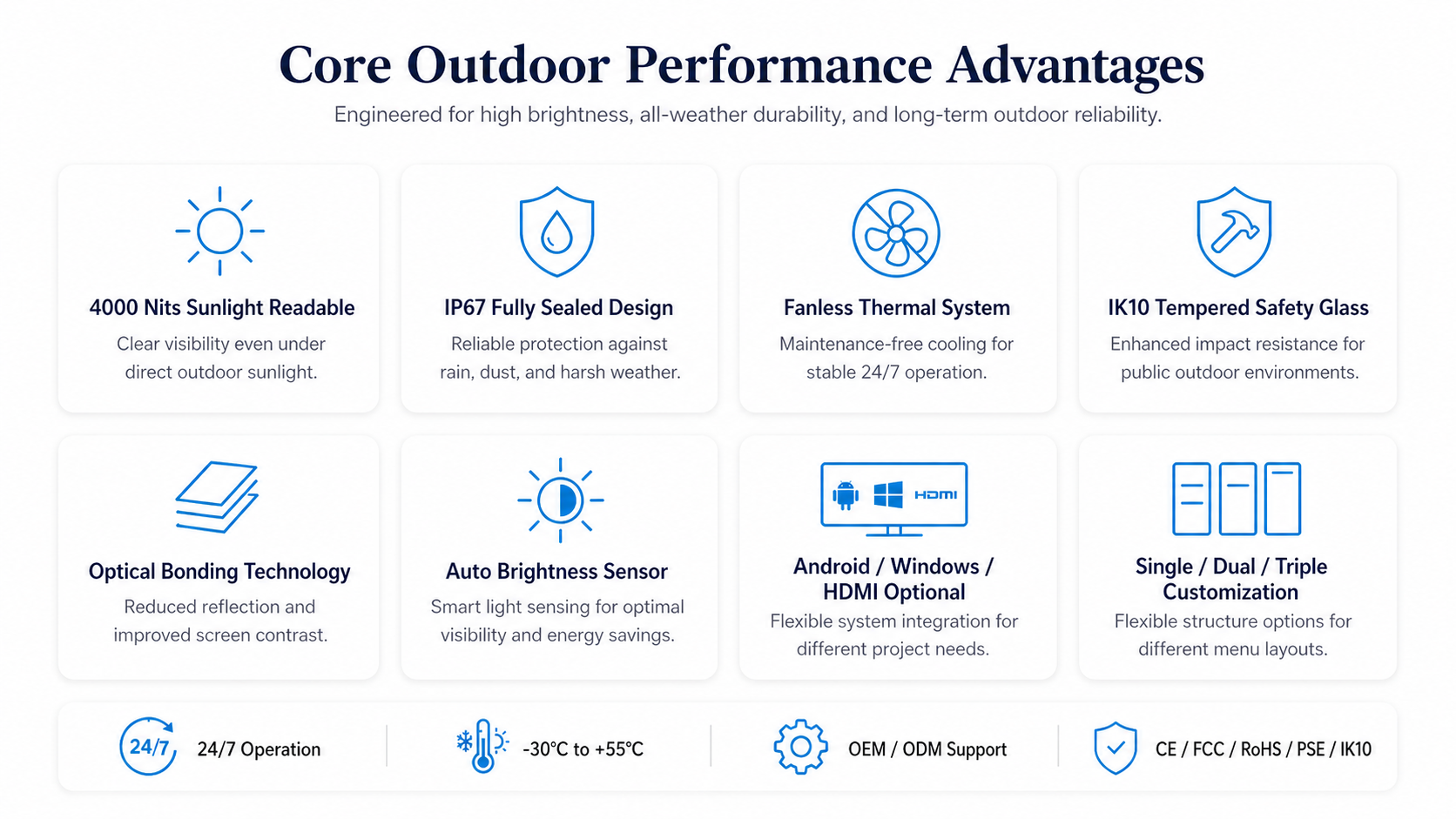 Core Outdoor Performance Advantages

Engineered for high brightness, all-weather durability, and long-term outdoor reliability.

4000 Nits Sunlight Readable

Clear visibility even under direct outdoor sunlight.

IP67 Fully Sealed Design

Reliable protection against rain, dust, and harsh weather.

Fanless Thermal System

Maintenance-free cooling for stable 24/7 operation.

IK10 Tempered Safety Glass

Enhanced impact resistance for public outdoor environments.

Optical Bonding Technology

Reduced reflection and improved screen contrast.

Auto Brightness Sensor

Smart light sensing for optimal visibility and energy savings.

HDMI

Android / Windows / HDMI Optional

Flexible system integration for different project needs.

Single / Dual / Triple Customization

Flexible structure options for different menu layouts.

24/7

24/7 Operation

-30°C to +55°C

OEM / ODM Support

CE / FCC / RoHS / PSE / IK10